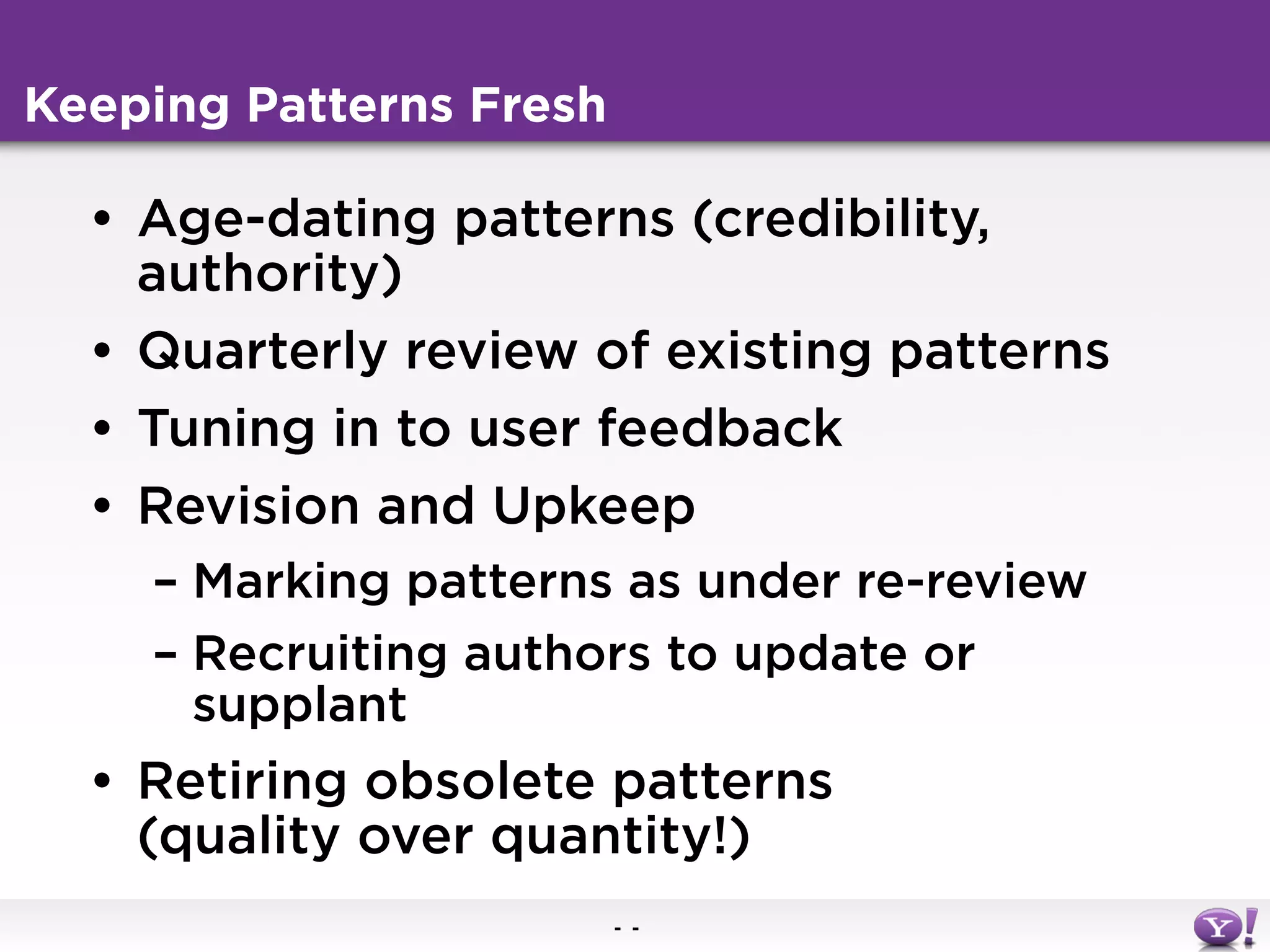 Keeping Patterns Fresh

• Age-dating patterns (credibility, authority)

• Quarterly review of existing patterns

• Tuning in to user feedback

• Revision and Upkeep

– Marking patterns as under re-review

– Recruiting authors to update or supplant

• Retiring obsolete patterns (quality over quantity!)

- -

Y!